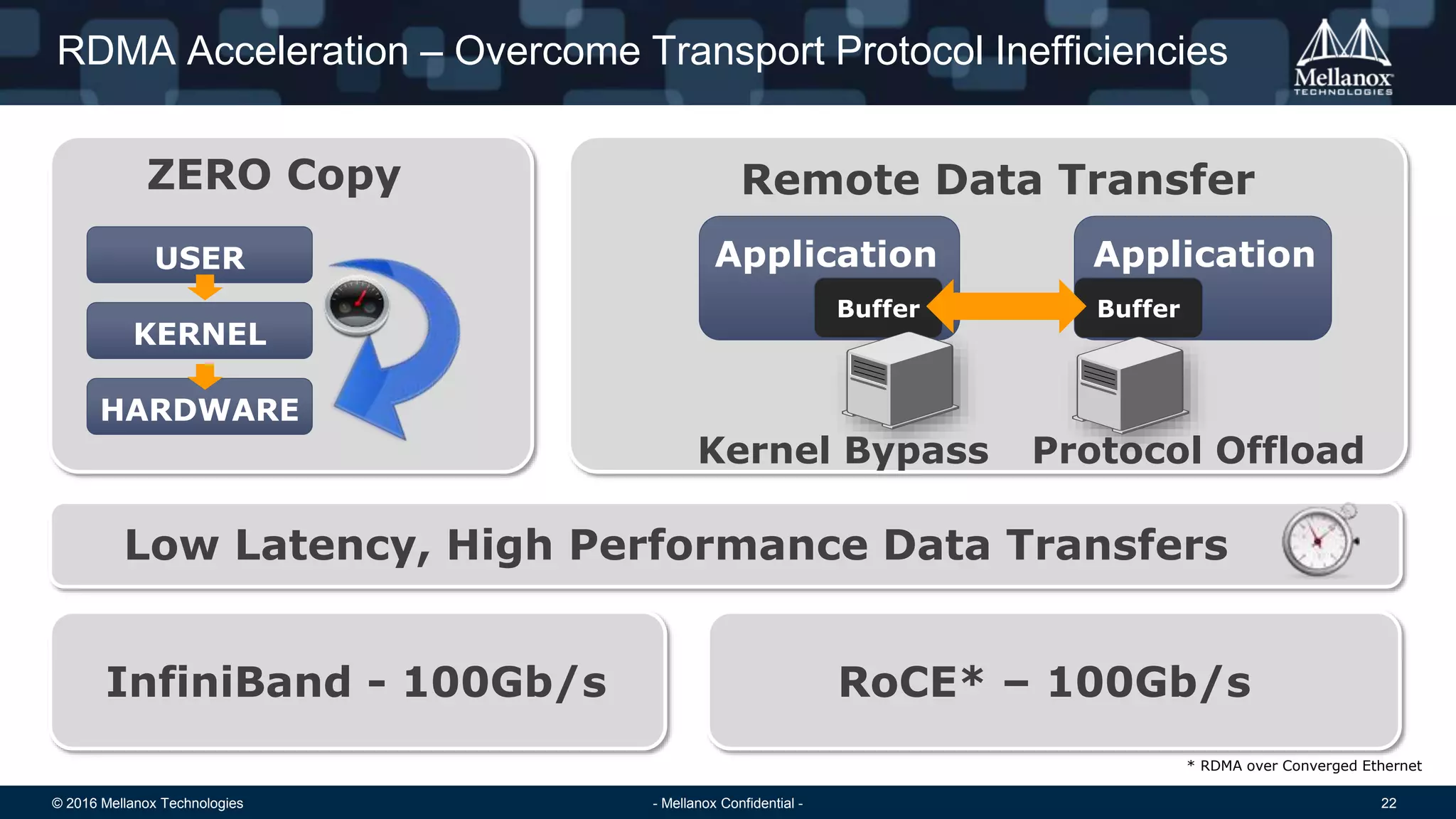 RDMA Acceleration – Overcome Transport Protocol Inefficiencies

Mellanox
TECHNOLOGIES

ZERO Copy

USER

KERNEL

HARDWARE

Remote Data Transfer

Application

Buffer

Application

Buffer

Kernel Bypass

Protocol Offload

Low Latency, High Performance Data Transfers

InfiniBand - 100Gb/s

RoCE* – 100Gb/s

* RDMA over Converged Ethernet

© 2016 Mellanox Technologies

- Mellanox Confidential -

22